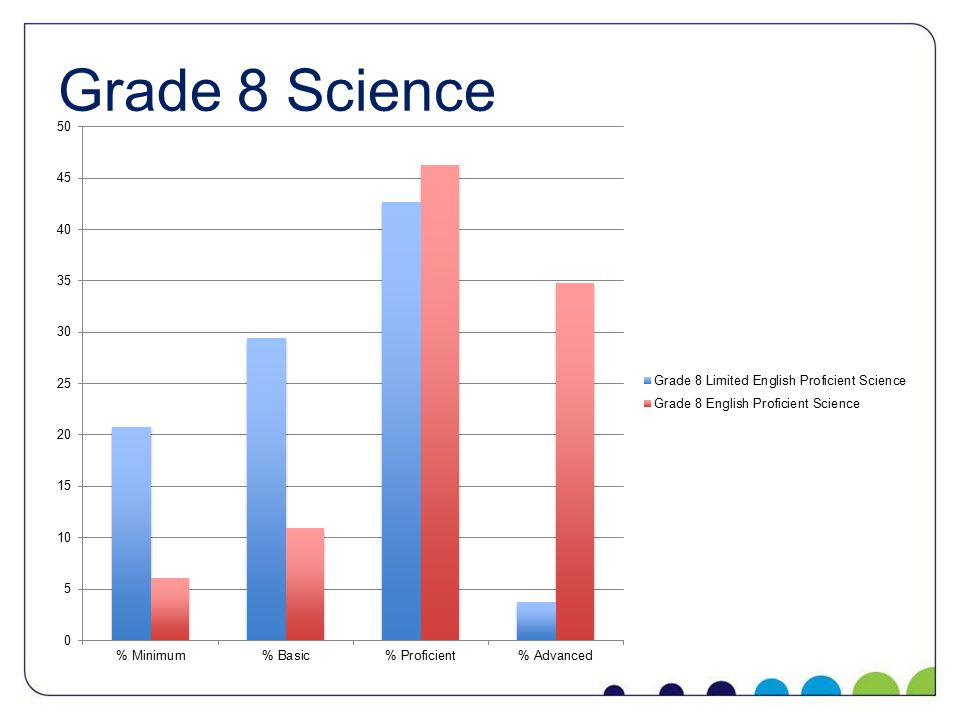 Grade 8 Science

50
45
40
35
30
25
20
15
10
5
0

% Minimum
% Basic
% Proficient
% Advanced

Grade 8 Limited English Proficient Science
Grade 8 English Proficient Science